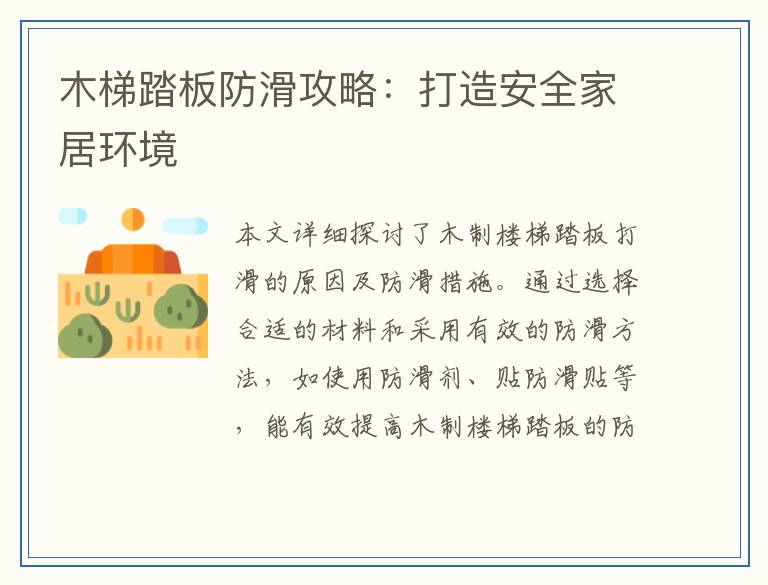 木梯踏板防滑攻略：打造安全家居环境

本文详细探讨了木制楼梯踏板打滑的原因及防滑措施。通过选择合适的材料和采用有效的防滑方法，如使用防滑剂、贴防滑贴等，能有效提高木制楼梯踏板的防